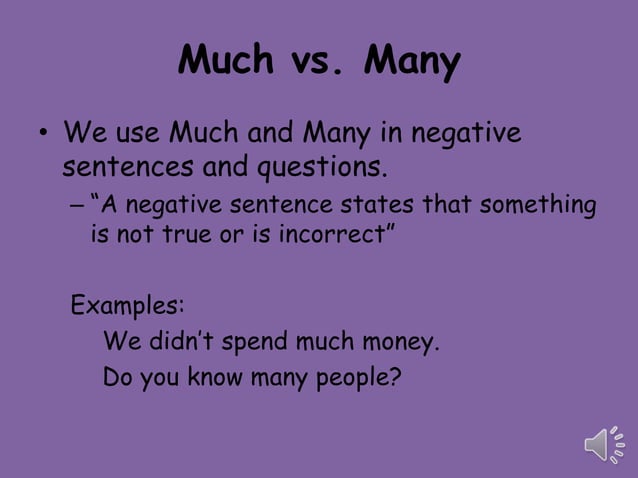 Much vs. Many

• We use Much and Many in negative sentences and questions.

– “A negative sentence states that something is not true or is incorrect”

Examples:

We didn’t spend much money.

Do you know many people?